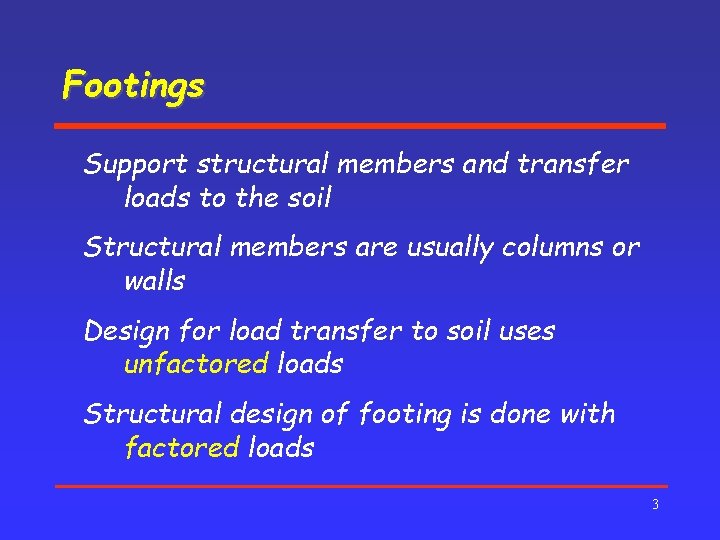 Footings

Support structural members and transfer loads to the soil

Structural members are usually columns or walls

Design for load transfer to soil uses unfactored loads

Structural design of footing is done with factored loads

3